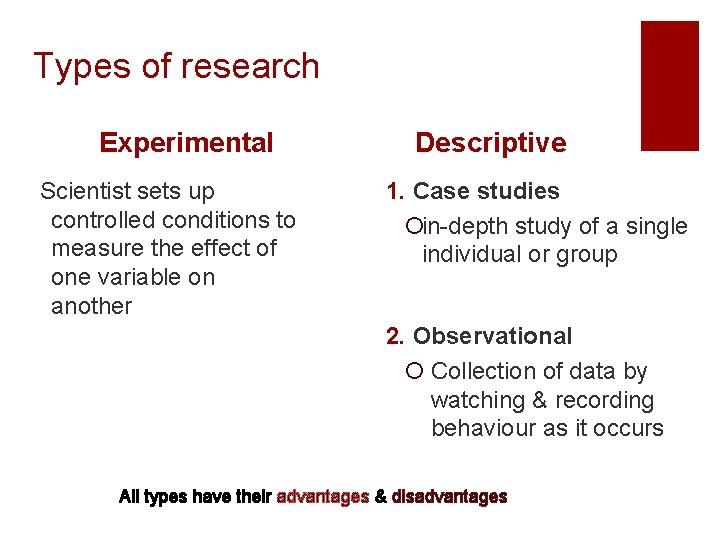 Types of research

Experimental

Scientist sets up controlled conditions to measure the effect of one variable on another

Descriptive

1. Case studies

○in-depth study of a single individual or group

2. Observational

○ Collection of data by watching & recording behaviour as it occurs

All types have their advantages & disadvantages